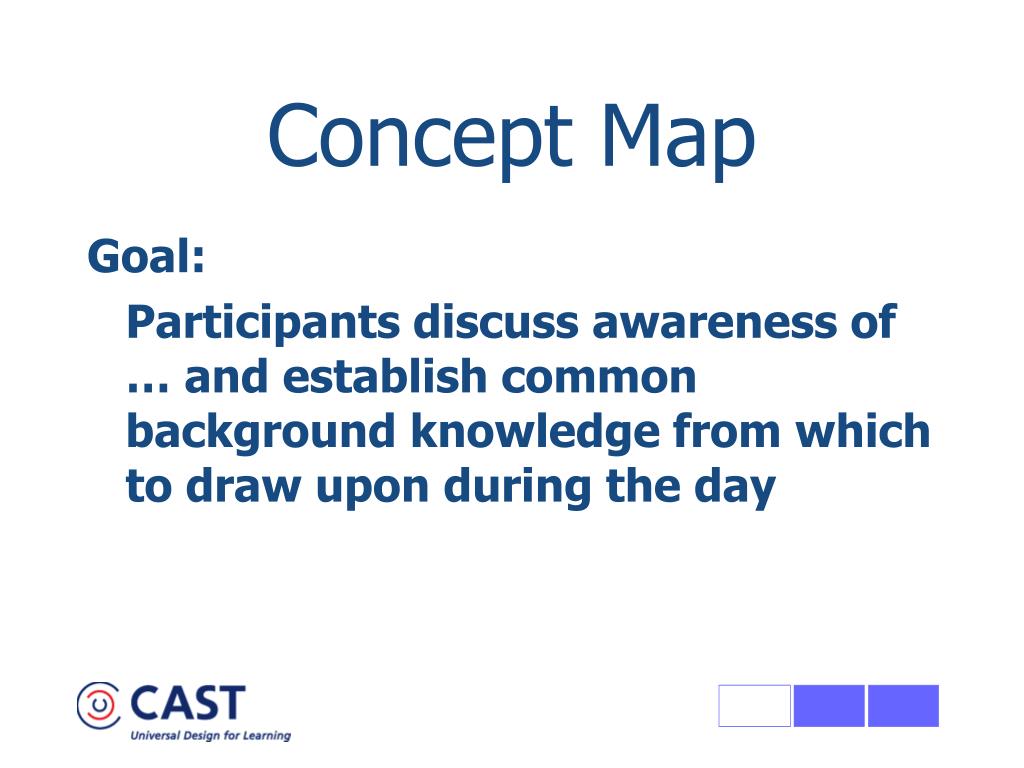 Concept Map

Goal:

Participants discuss awareness of … and establish common background knowledge from which to draw upon during the day

CAST
Universal Design for Learning